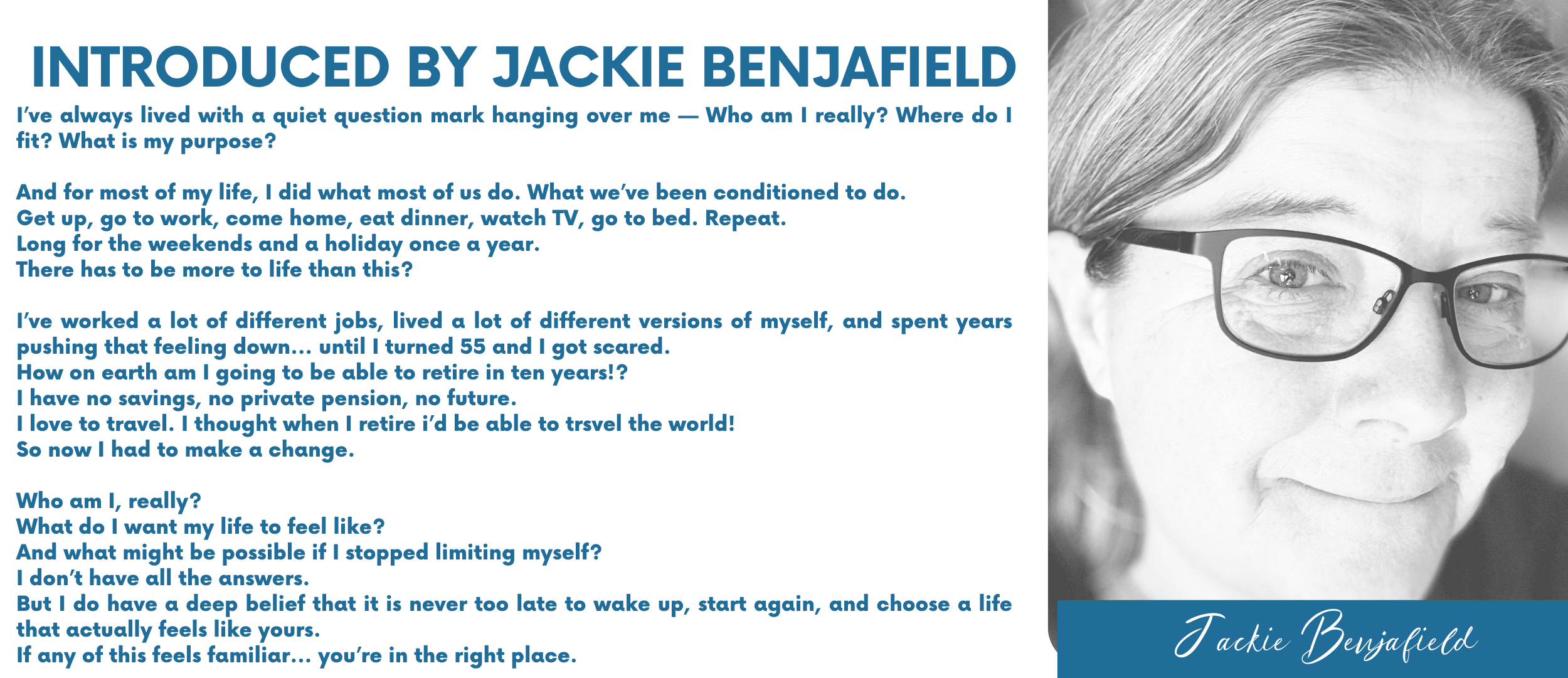 INTRODUCED BY JACKIE BENJAFIELD

I've always lived with a quiet question mark hanging over me — Who am I really? Where do I fit? What is my purpose?

And for most of my life, I did what most of us do. What we've been conditioned to do.
Get up, go to work, come home, eat dinner, watch TV, go to bed. Repeat.
Long for the weekends and a holiday once a year.
There has to be more to life than this?

I've worked a lot of different jobs, lived a lot of different versions of myself, and spent years pushing that feeling down... until I turned 55 and I got scared.
How on earth am I going to be able to retire in ten years!?
I have no savings, no private pension, no future.
I love to travel. I thought when I retire i'd be able to trsvel the world!
So now I had to make a change.

Who am I, really?
What do I want my life to feel like?
And what might be possible if I stopped limiting myself?
I don't have all the answers.
But I do have a deep belief that it is never too late to wake up, start again, and choose a life that actually feels like yours.
If any of this feels familiar... you're in the right place.

Jackie Benjafield